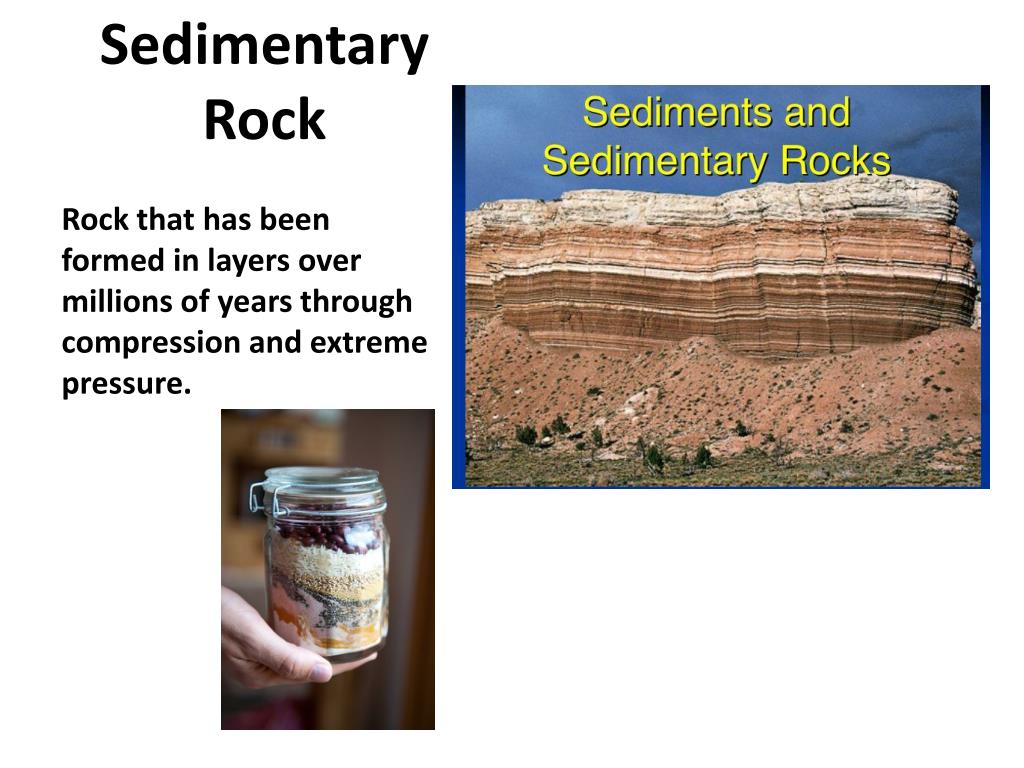 Sedimentary Rock

Rock that has been formed in layers over millions of years through compression and extreme pressure.

Sediments and Sedimentary Rocks